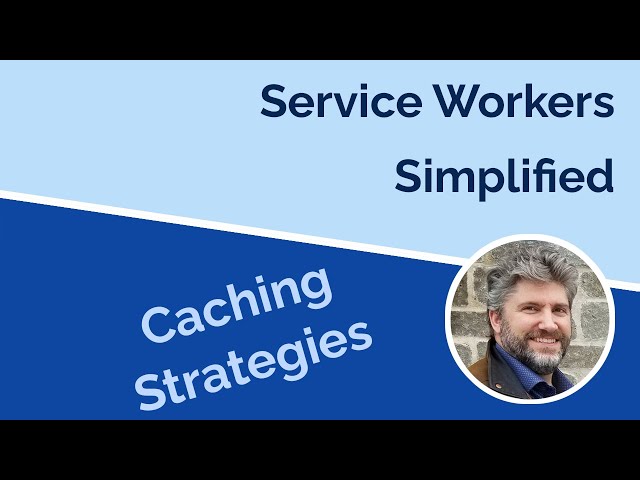 Service Workers
Simplified

Caching
Strategies